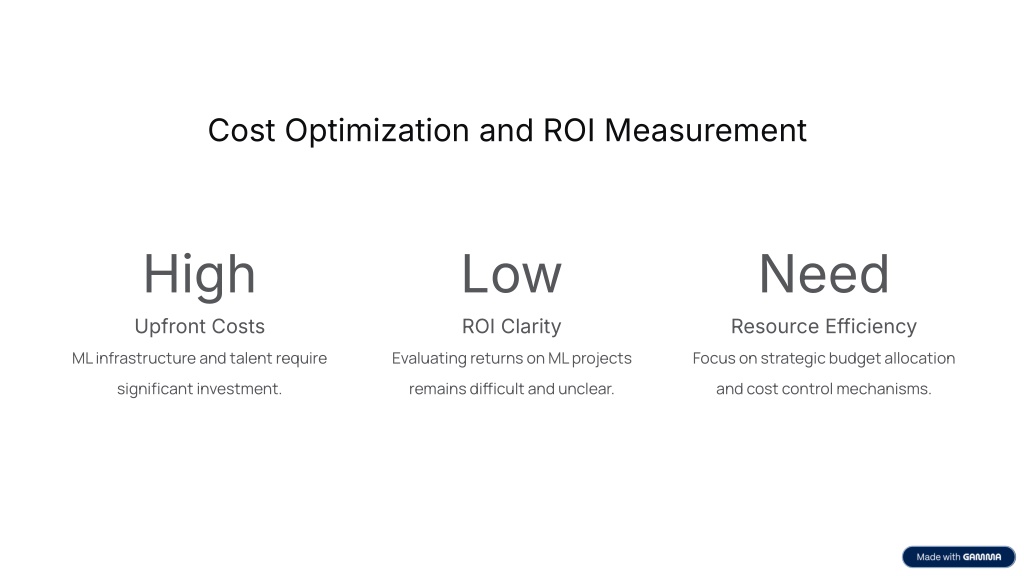 Cost Optimization and ROI Measurement

High

Upfront Costs

ML infrastructure and talent require significant investment.

Low

ROI Clarity

Evaluating returns on ML projects remains difficult and unclear.

Need

Resource Efficiency

Focus on strategic budget allocation and cost control mechanisms.

Made with GAMMA